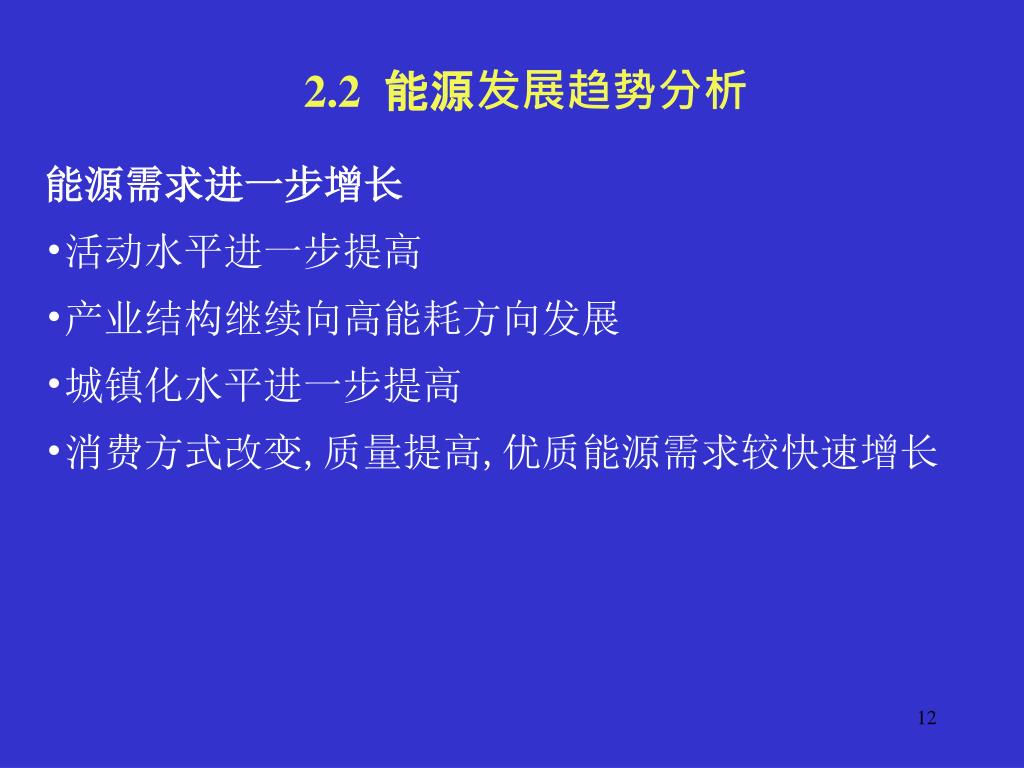 2.2 能源发展趋势分析

能源需求进一步增长

•活动水平进一步提高

•产业结构继续向高能耗方向发展

•城镇化水平进一步提高

•消费方式改变, 质量提高, 优质能源需求较快速增长

12